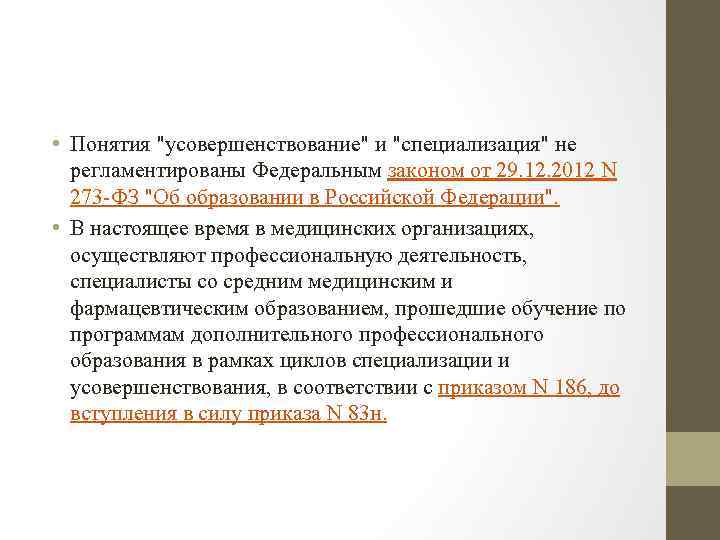 • Понятия "усовершенствование" и "специализация" не регламентированы Федеральным законом от 29.12.2012 N 273-ФЗ "Об образовании в Российской Федерации".

• В настоящее время в медицинских организациях, осуществляют профессиональную деятельность, специалисты со средним медицинским и фармацевтическим образованием, прошедшие обучение по программам дополнительного профессионального образования в рамках циклов специализации и усовершенствования, в соответствии с приказом N 186, до вступления в силу приказа N 83н.